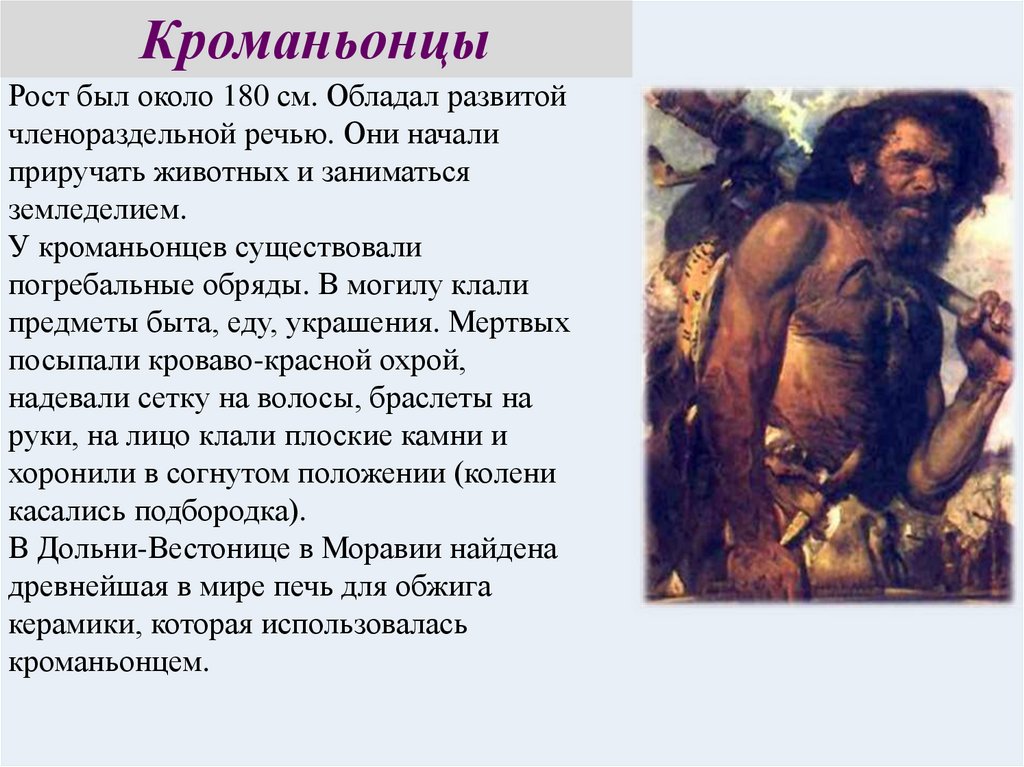 Кроманьонцы

Рост был около 180 см. Обладал развитой членораздельной речью. Они начали приручать животных и заниматься земледелием.
У кроманьонцев существовали погребальные обряды. В могилу клали предметы быта, еду, украшения. Мертвых посыпали кроваво-красной охрой, надевали сетку на волосы, браслеты на руки, на лицо клали плоские камни и хоронили в согнутом положении (колени касались подбородка).
В Дольни-Вестонице в Моравии найдена древнейшая в мире печь для обжига керамики, которая использовалась кроманьонцем.